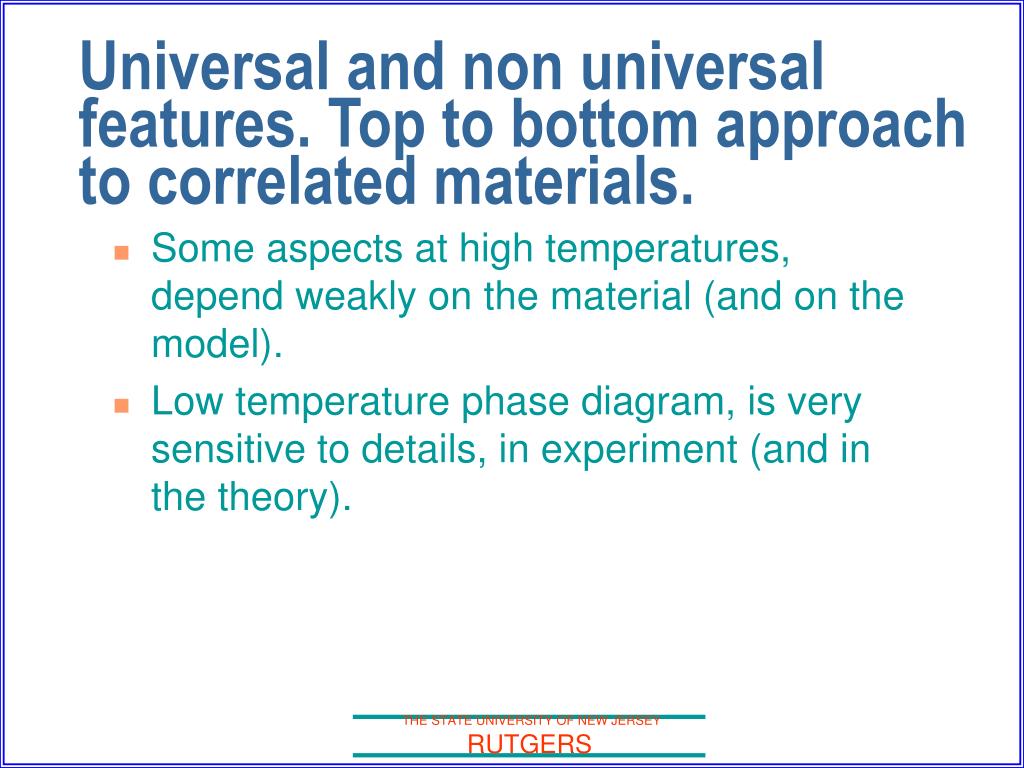 Universal and non universal features. Top to bottom approach to correlated materials.

Some aspects at high temperatures, depend weakly on the material (and on the model).

Low temperature phase diagram, is very sensitive to details, in experiment (and in the theory).

THE STATE UNIVERSITY OF NEW JERSEY
RUTGERS